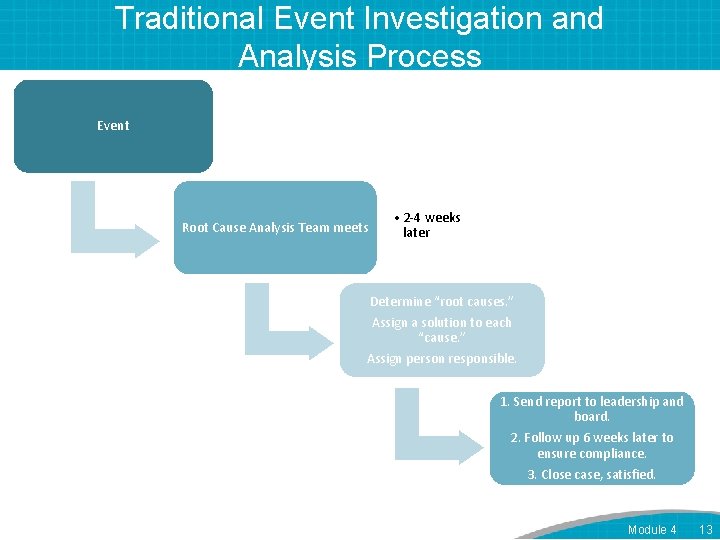 Traditional Event Investigation and Analysis Process

Event

Root Cause Analysis Team meets

• 2-4 weeks later

Determine "root causes."

Assign a solution to each "cause."

Assign person responsible.

1. Send report to leadership and board.

2. Follow up 6 weeks later to ensure compliance.

3. Close case, satisfied.

Module 4 13